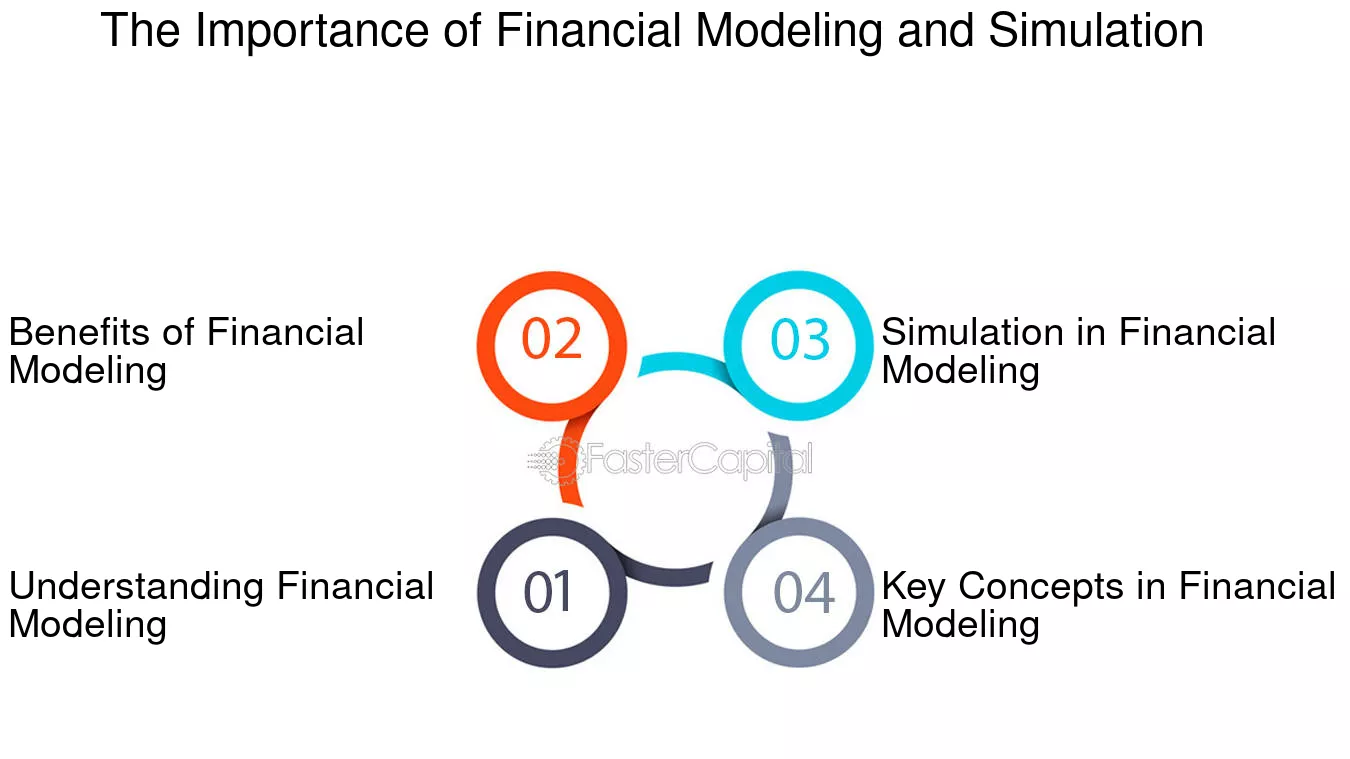 The Importance of Financial Modeling and Simulation

Benefits of Financial Modeling

02

03

Simulation in Financial Modeling

FasterCapital

Understanding Financial Modeling

01

04

Key Concepts in Financial Modeling